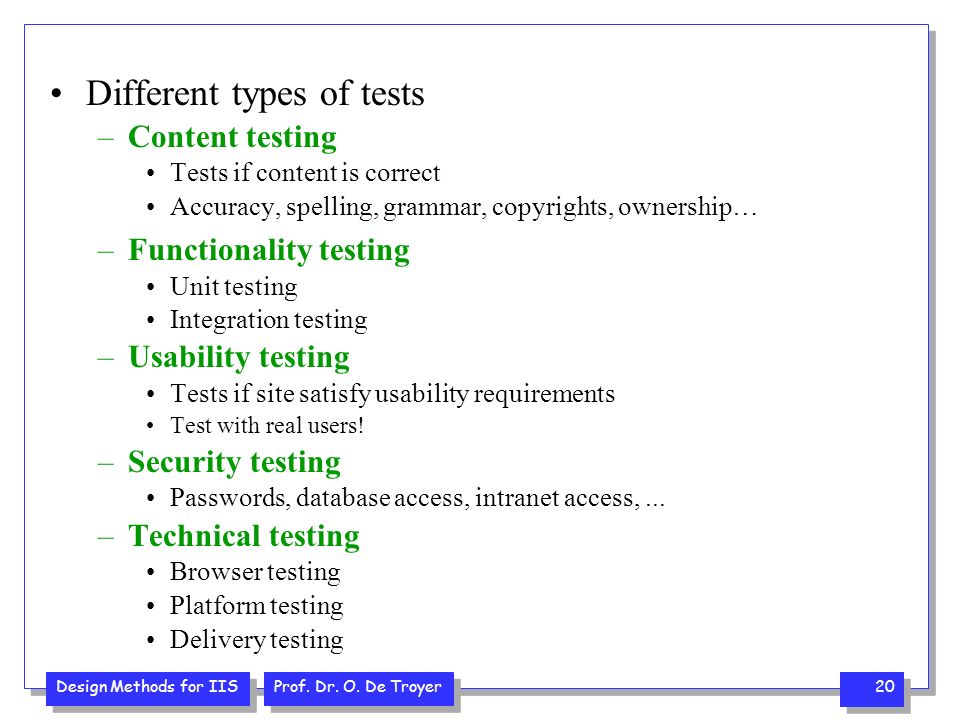 • Different types of tests
– Content testing
• Tests if content is correct
• Accuracy, spelling, grammar, copyrights, ownership…
– Functionality testing
• Unit testing
• Integration testing
– Usability testing
• Tests if site satisfy usability requirements
• Test with real users!
– Security testing
• Passwords, database access, intranet access, ...
– Technical testing
• Browser testing
• Platform testing
• Delivery testing

Design Methods for IIS
Prof. Dr. O. De Troyer
20